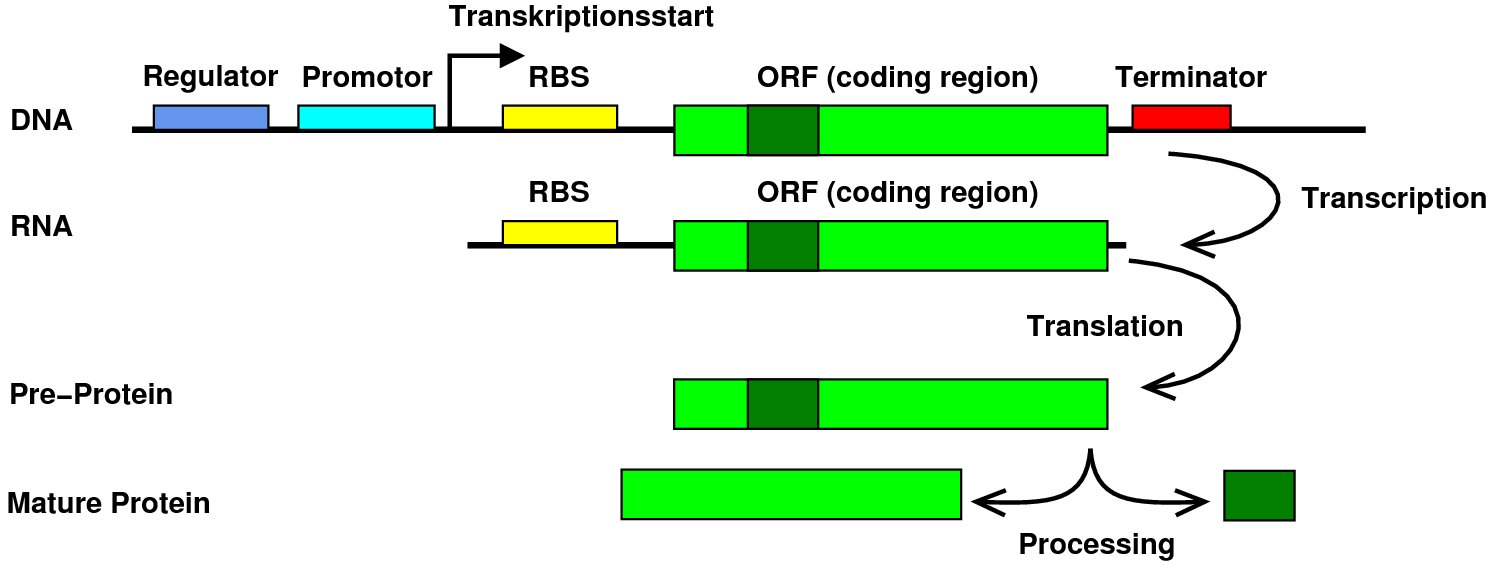 Transkriptionsstart

Regulator Promotor RBS ORF (coding region) Terminator

DNA

RBS ORF (coding region)

Transcription

RNA

Translation

Pre-Protein

Mature Protein

Processing